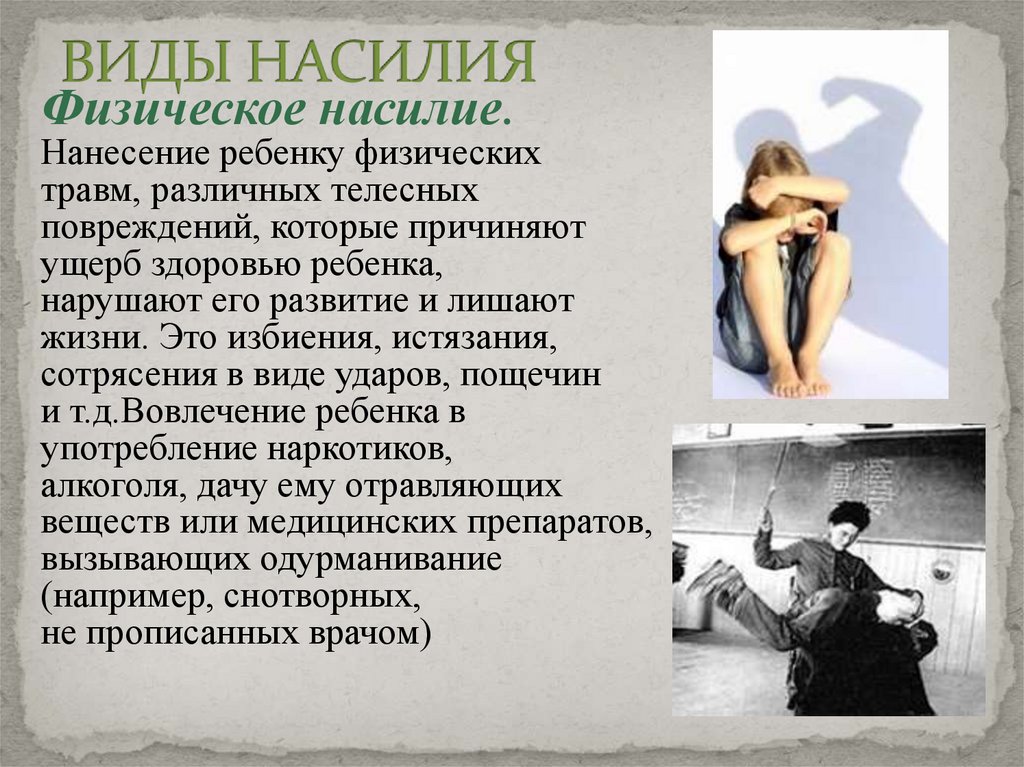 ВИДЫ НАСИЛИЯ

Физическое насилие.

Нанесение ребенку физических травм, различных телесных повреждений, которые причиняют ущерб здоровью ребенка, нарушают его развитие и лишают жизни. Это избиения, истязания, сотрясения в виде ударов, пощечин и т.д.Вовлечение ребенка в употребление наркотиков, алкоголя, дачу ему отравляющих веществ или медицинских препаратов, вызывающих одурманивание (например, снотворных, не прописанных врачом)